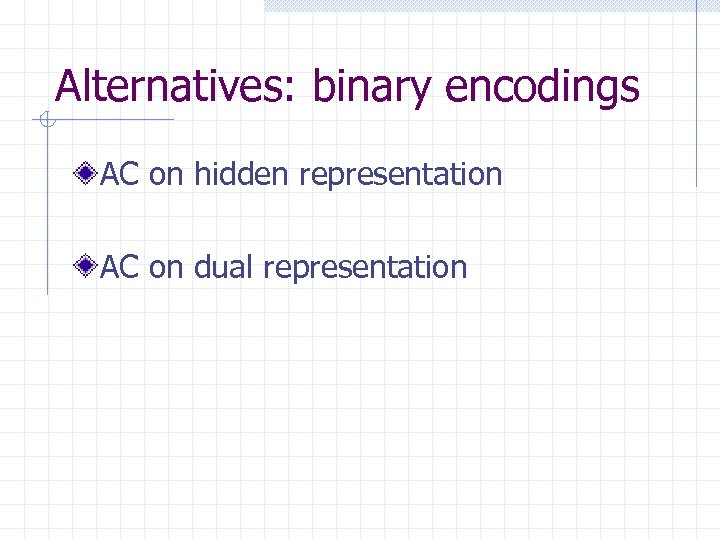 Alternatives: binary encodings

AC on hidden representation

AC on dual representation